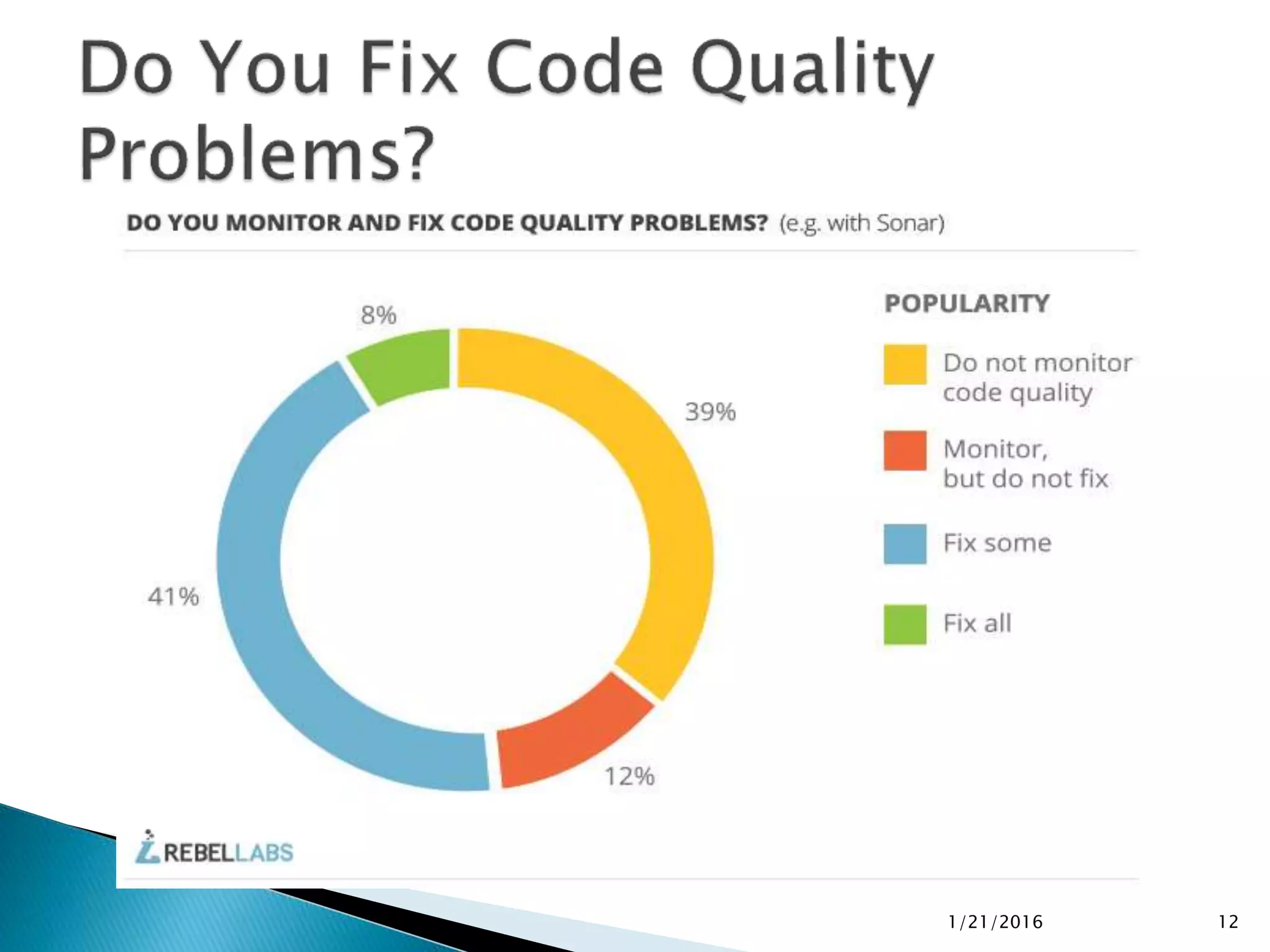 Do You Fix Code Quality Problems?

DO YOU MONITOR AND FIX CODE QUALITY PROBLEMS? (e.g. with Sonar)

8%

39%

41%

12%

POPULARITY

Do not monitor code quality

Monitor, but do not fix

Fix some

Fix all

REBELLABS

1/21/2016

12